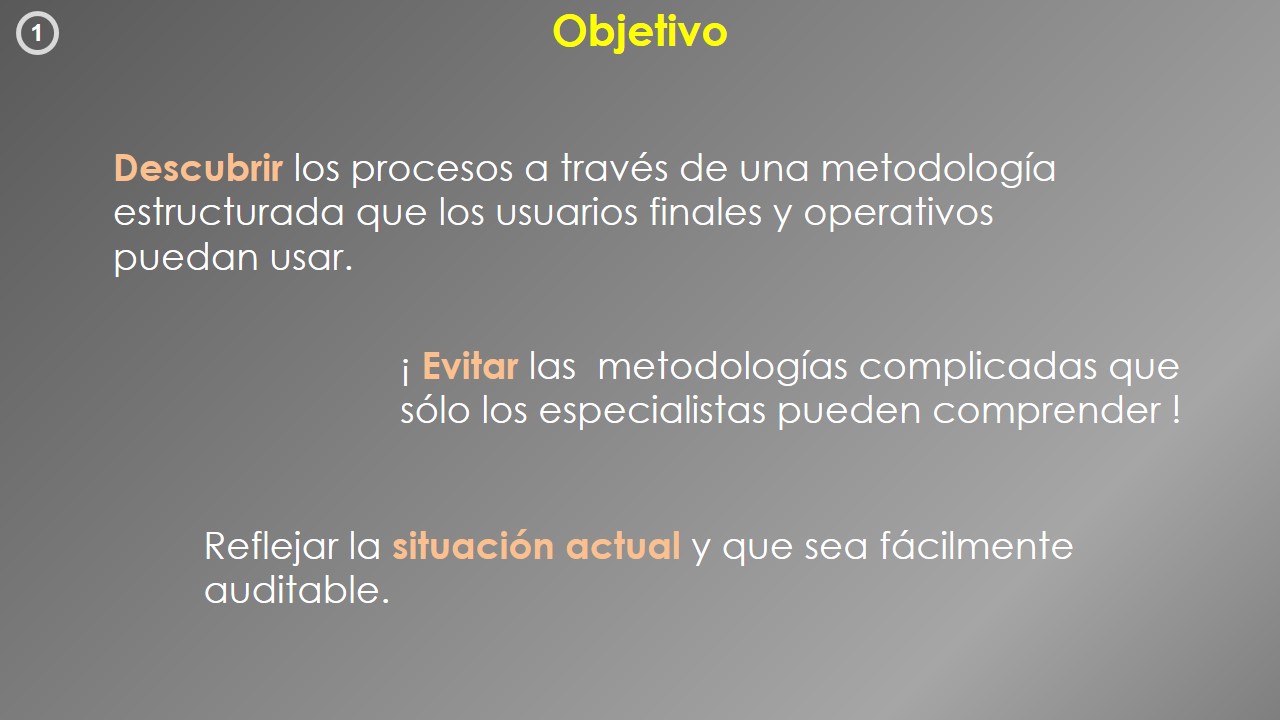 1

Objetivo

Descubrir los procesos a través de una metodología estructurada que los usuarios finales y operativos puedan usar.

¡ Evitar las metodologías complicadas que sólo los especialistas pueden comprender !

Reflejar la situación actual y que sea fácilmente auditable.